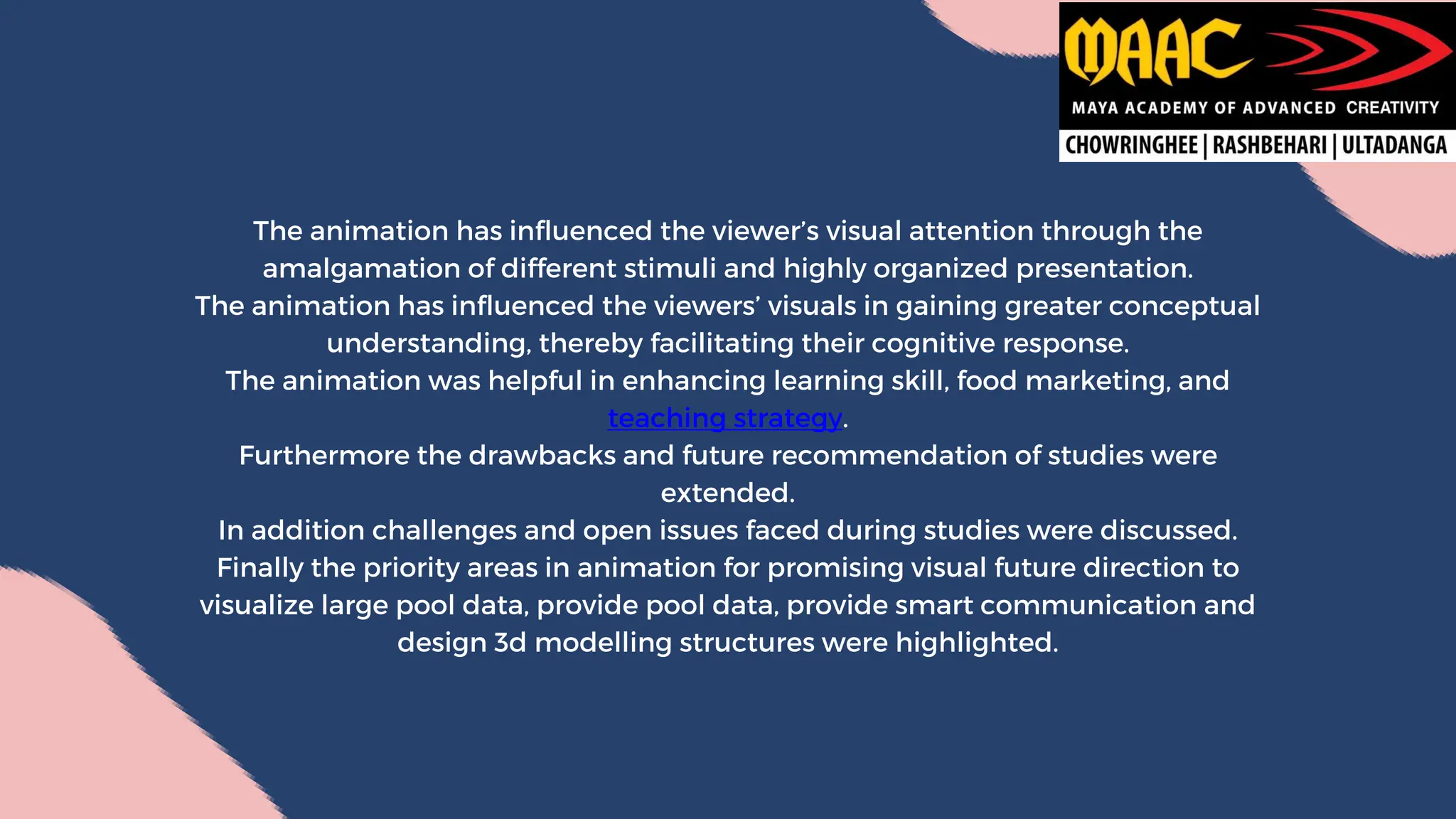 MAAC
MAYA ACADEMY OF ADVANCED CREATIVITY
CHOWRINGHEE | RASHBEHARI | ULTADANGA

The animation has influenced the viewer's visual attention through the amalgamation of different stimuli and highly organized presentation.
The animation has influenced the viewers' visuals in gaining greater conceptual understanding, thereby facilitating their cognitive response.
The animation was helpful in enhancing learning skill, food marketing, and teaching strategy.
Furthermore the drawbacks and future recommendation of studies were extended.
In addition challenges and open issues faced during studies were discussed.
Finally the priority areas in animation for promising visual future direction to visualize large pool data, provide pool data, provide smart communication and design 3d modelling structures were highlighted.